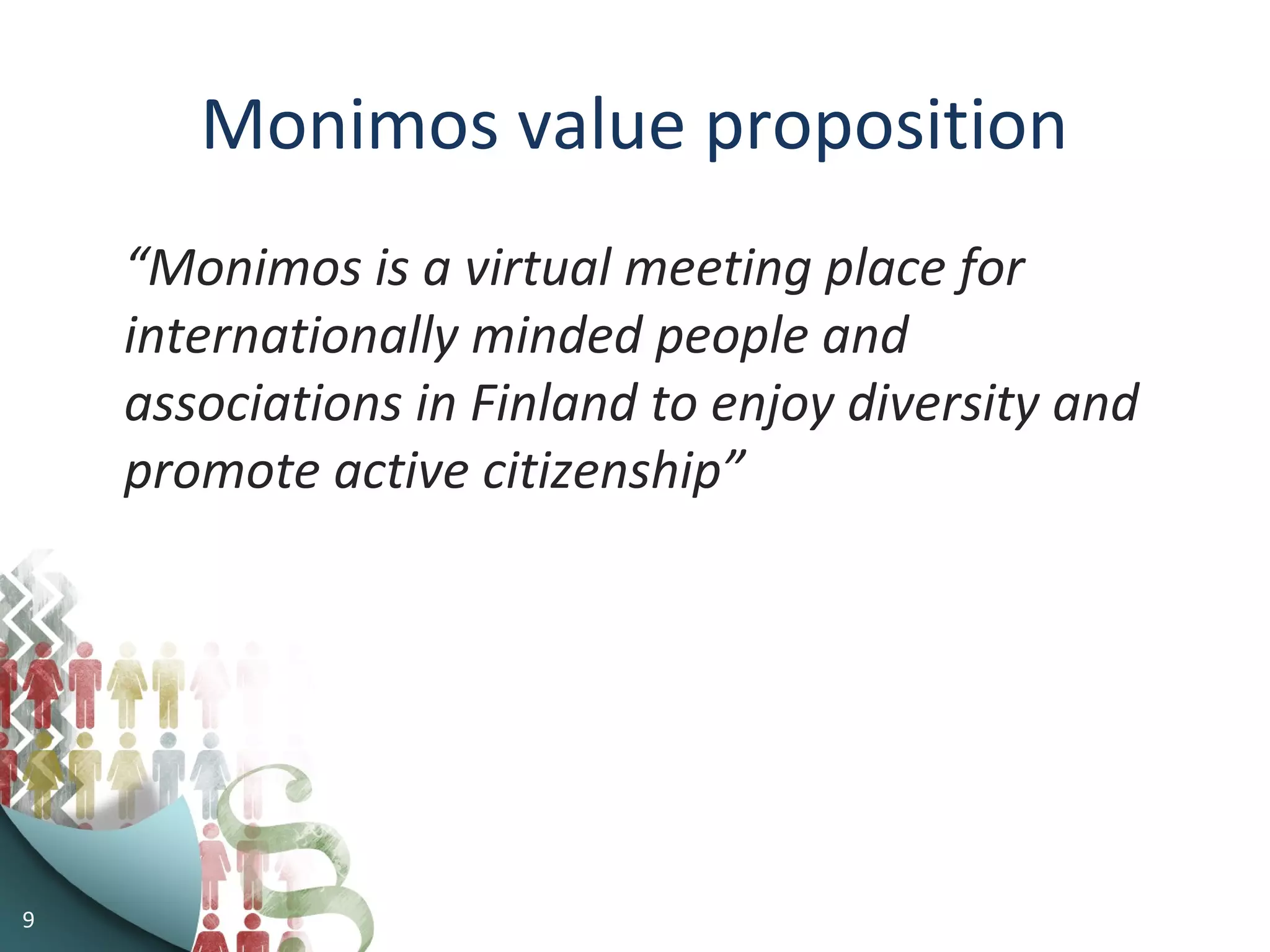 Monimos value proposition

“Monimos is a virtual meeting place for internationally minded people and associations in Finland to enjoy diversity and promote active citizenship”

9